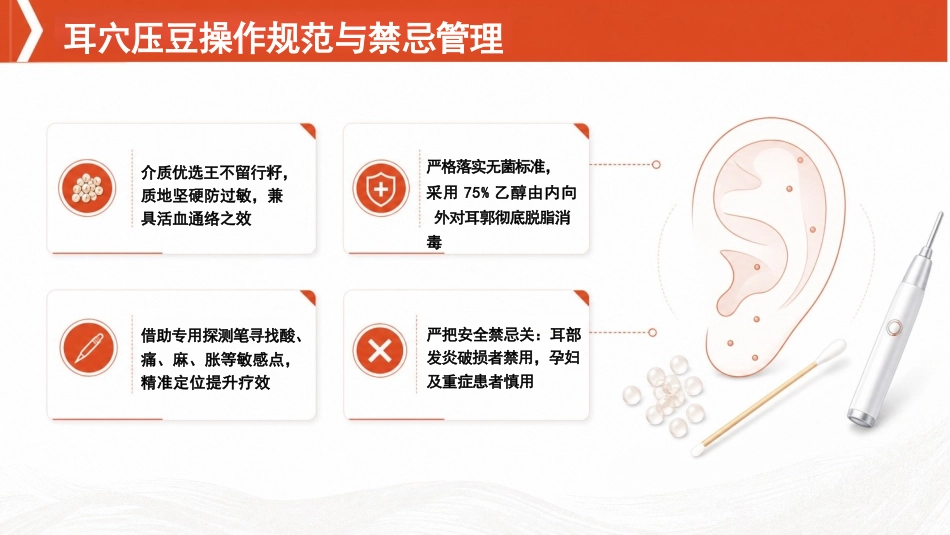 耳穴压豆操作规范与禁忌管理

介质优选王不留行籽，质地坚硬防过敏，兼具活血通络之效

严格落实无菌标准，采用 75% 乙醇由内向外对耳郭彻底脱脂消毒

借助专用探测笔寻找酸、痛、麻、胀等敏感点，精准定位提升疗效

严把安全禁忌关：耳部发炎破损者禁用，孕妇及重症患者慎用